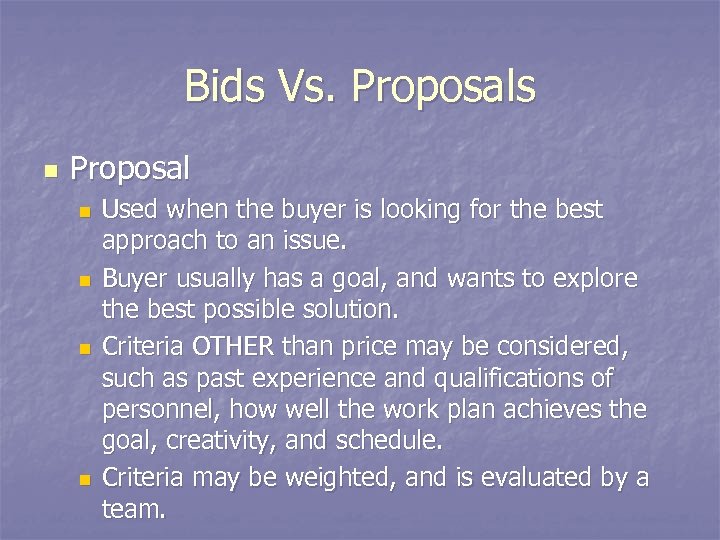 Bids Vs. Proposals

Proposal

Used when the buyer is looking for the best approach to an issue.

Buyer usually has a goal, and wants to explore the best possible solution.

Criteria OTHER than price may be considered, such as past experience and qualifications of personnel, how well the work plan achieves the goal, creativity, and schedule.

Criteria may be weighted, and is evaluated by a team.